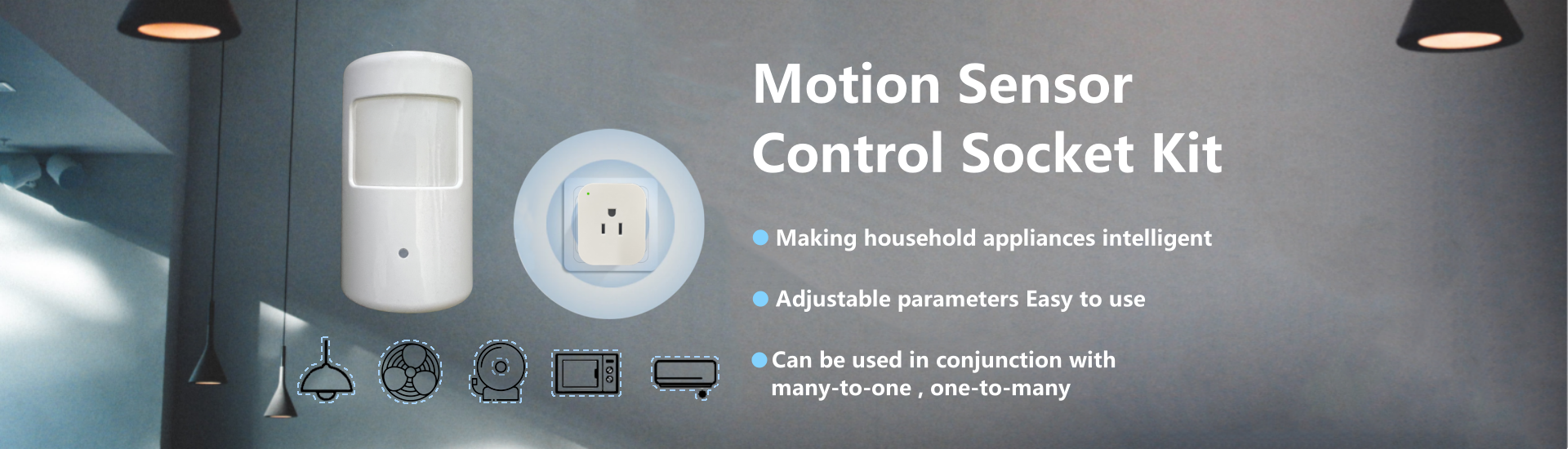 Motion Sensor Control Socket Kit

Making household appliances intelligent

Adjustable parameters Easy to use

Can be used in conjunction with many-to-one , one-to-many